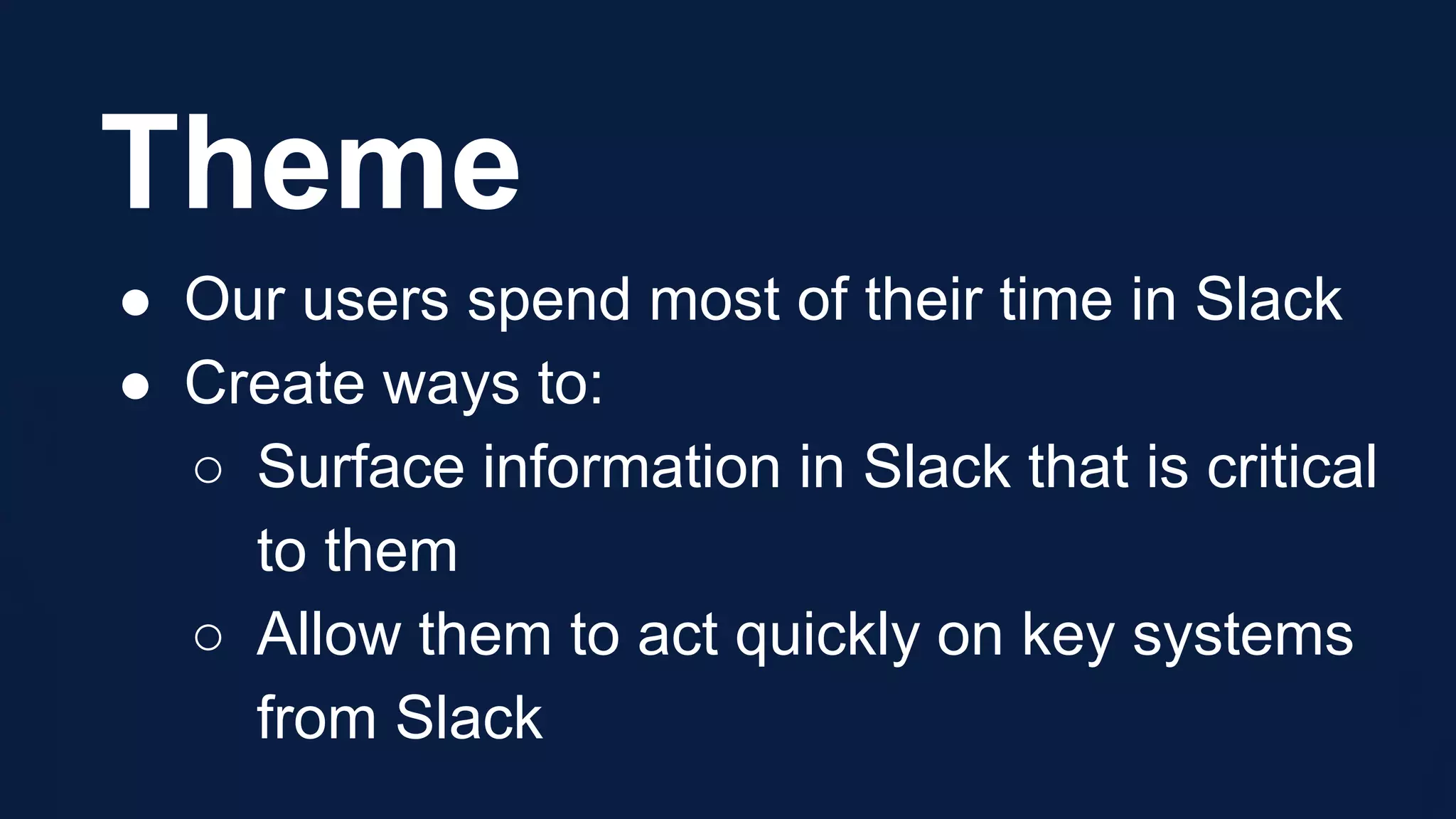 Theme

● Our users spend most of their time in Slack
● Create ways to:
○ Surface information in Slack that is critical to them
○ Allow them to act quickly on key systems from Slack